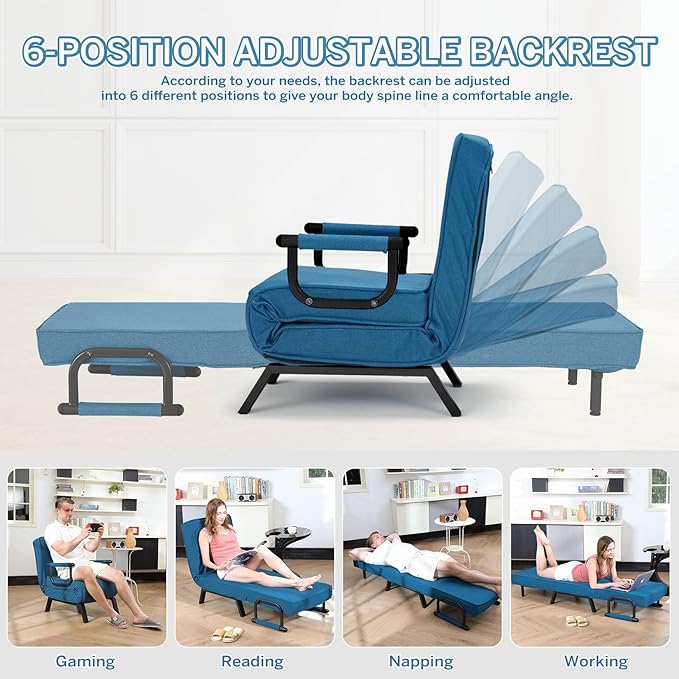 6-POSITION ADJUSTABLE BACKREST

According to your needs, the backrest can be adjusted into 6 different positions to give your body spine line a comfortable angle.

Gaming

Reading

Napping

Working